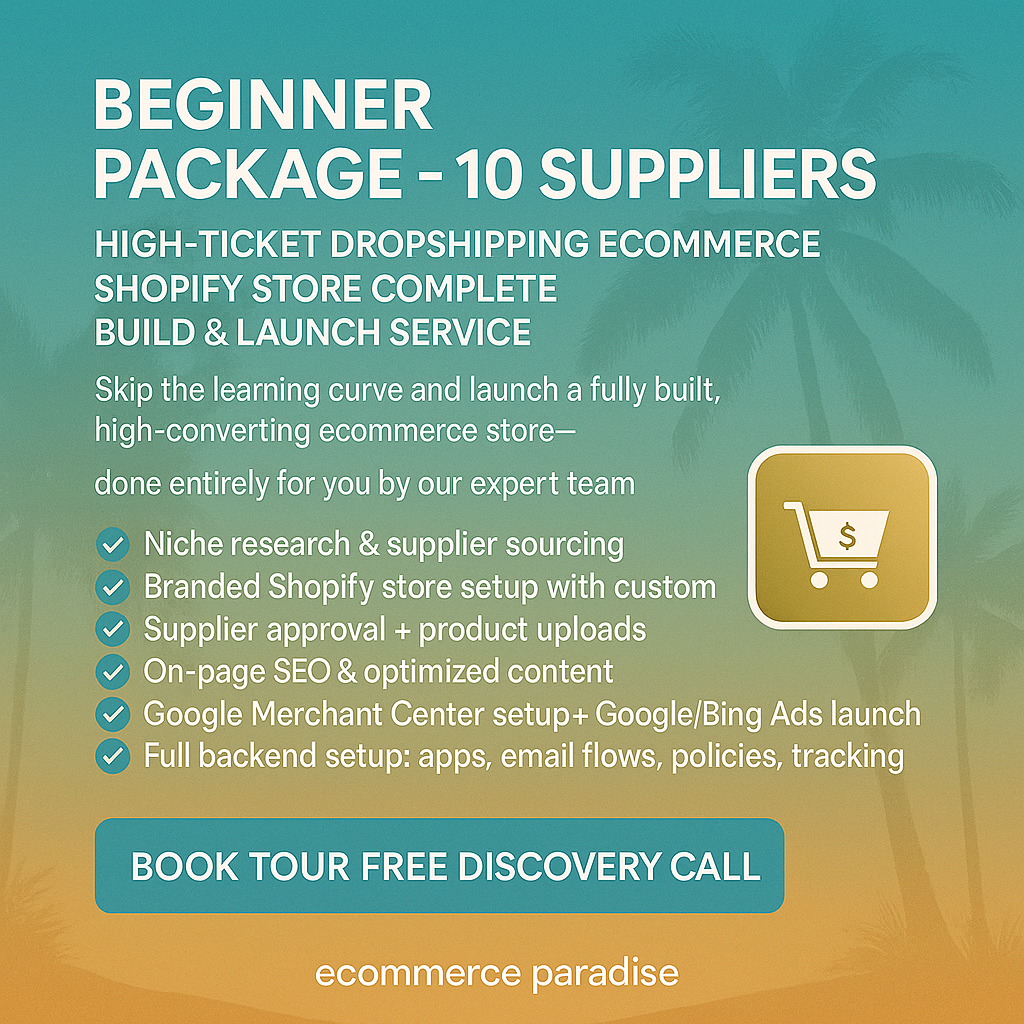 BEGINNER
PACKAGE - 10 SUPPLIERS

HIGH-TICKET DROPSHIPPING ECOMMERCE SHOPIFY STORE COMPLETE BUILD & LAUNCH SERVICE

Skip the learning curve and launch a fully built, high-converting ecommerce store—

done entirely for you by our expert team

$

Niche research & supplier sourcing
Branded Shopify store setup with custom
Supplier approval + product uploads
On-page SEO & optimized content
Google Merchant Center setup+ Google/Bing Ads launch
Full backend setup: apps, email flows, policies, tracking

BOOK TOUR FREE DISCOVERY CALL

ecommerce paradise